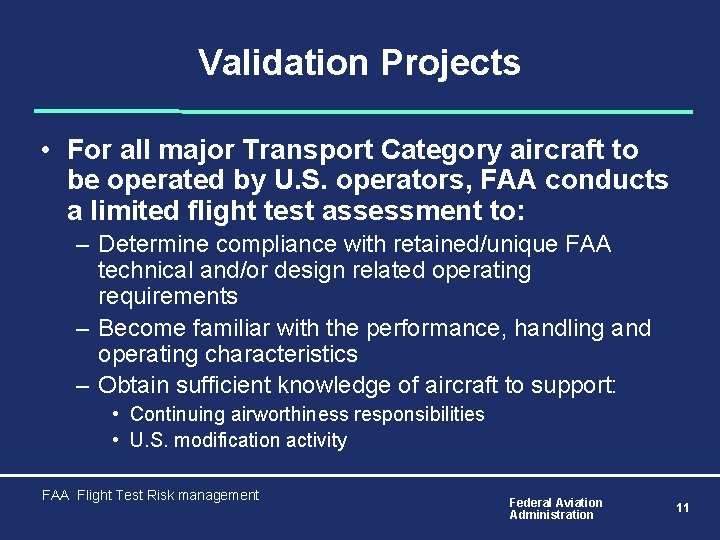 Validation Projects

• For all major Transport Category aircraft to be operated by U.S. operators, FAA conducts a limited flight test assessment to:

– Determine compliance with retained/unique FAA technical and/or design related operating requirements

– Become familiar with the performance, handling and operating characteristics

– Obtain sufficient knowledge of aircraft to support:

• Continuing airworthiness responsibilities

• U.S. modification activity

FAA Flight Test Risk management

Federal Aviation Administration

11